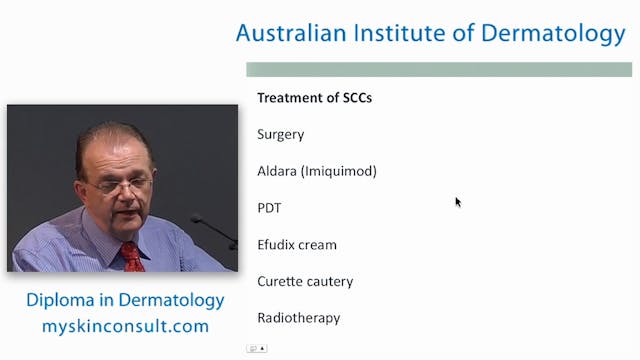 Australian Institute of Dermatology

Treatment of SCCs

Surgery

Aldara (Imiquimod)

PDT

Efudix cream

Curette cautery

Radiotherapy

Diploma in Dermatology
myskinconsult.com